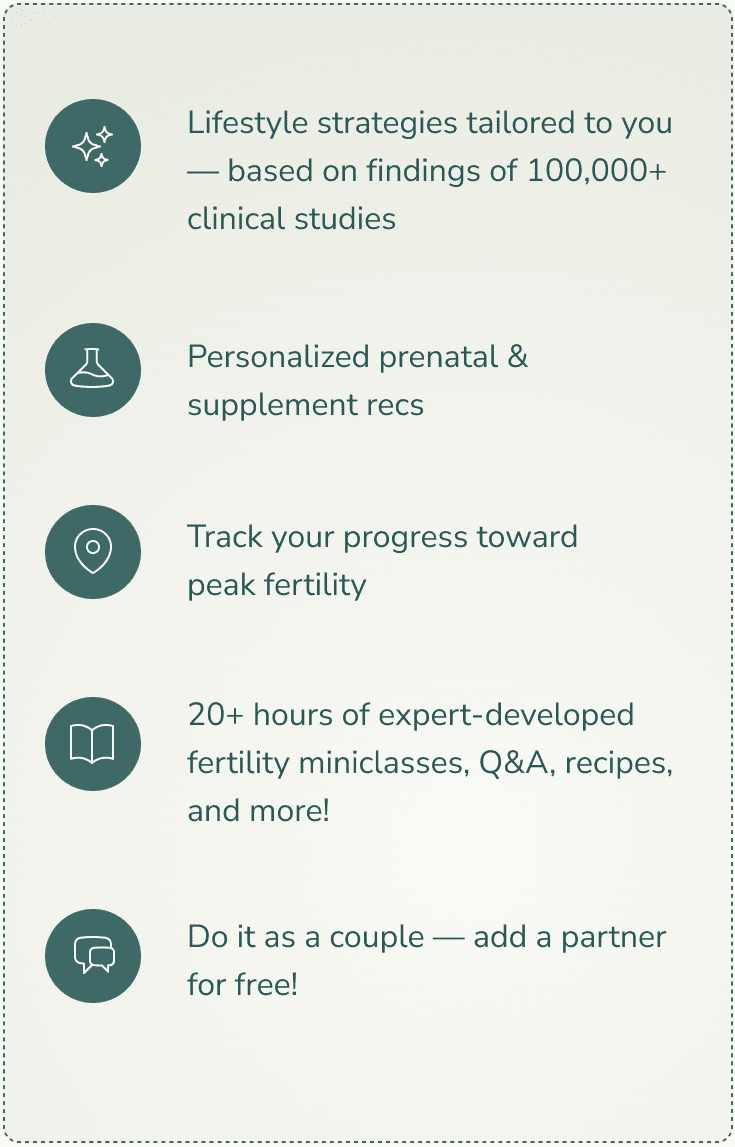 Lifestyle strategies tailored to you — based on findings of 100,000+ clinical studies

Personalized prenatal & supplement recs

Track your progress toward peak fertility

20+ hours of expert-developed fertility miniclasses, Q&A, recipes, and more!

Do it as a couple — add a partner for free!